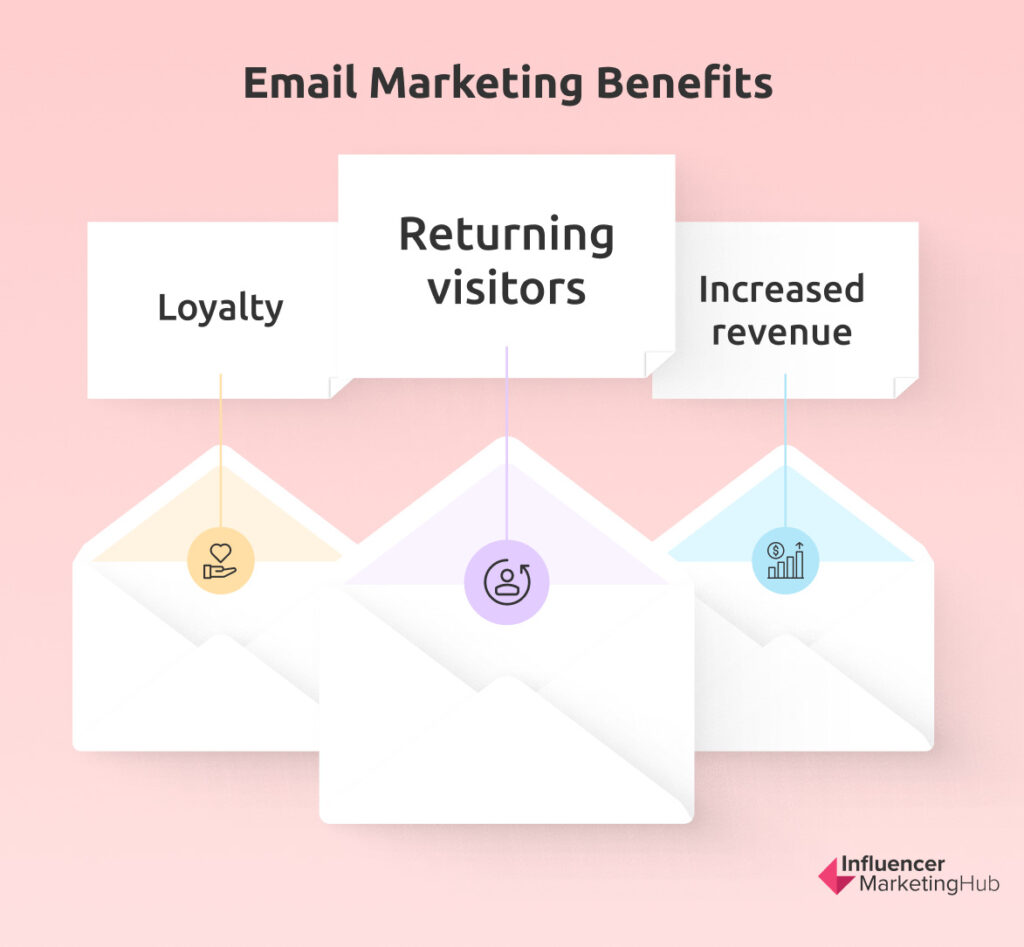 Email Marketing Benefits

Loyalty

Returning visitors

Increased revenue

Influencer MarketingHub